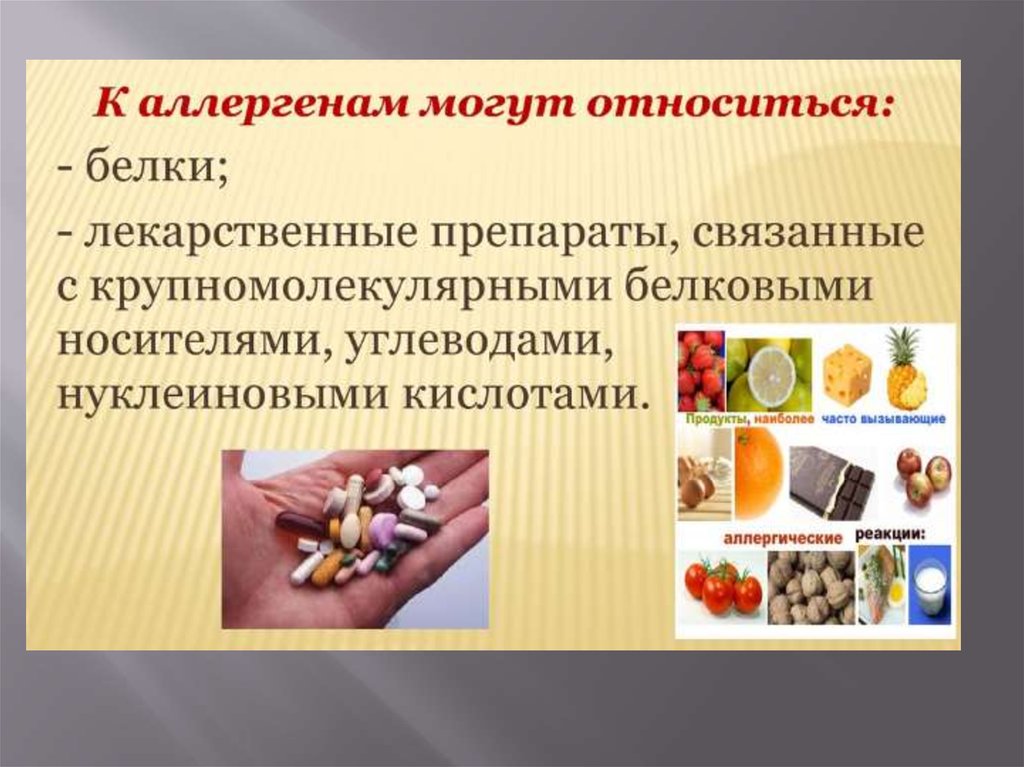 К аллергенам могут относиться:

- белки;

- лекарственные препараты, связанные с крупномолекулярными белковыми носителями, углеводами, нуклеиновыми кислотами.

Продукты, наиболее часто вызывающие аллергические реакции: